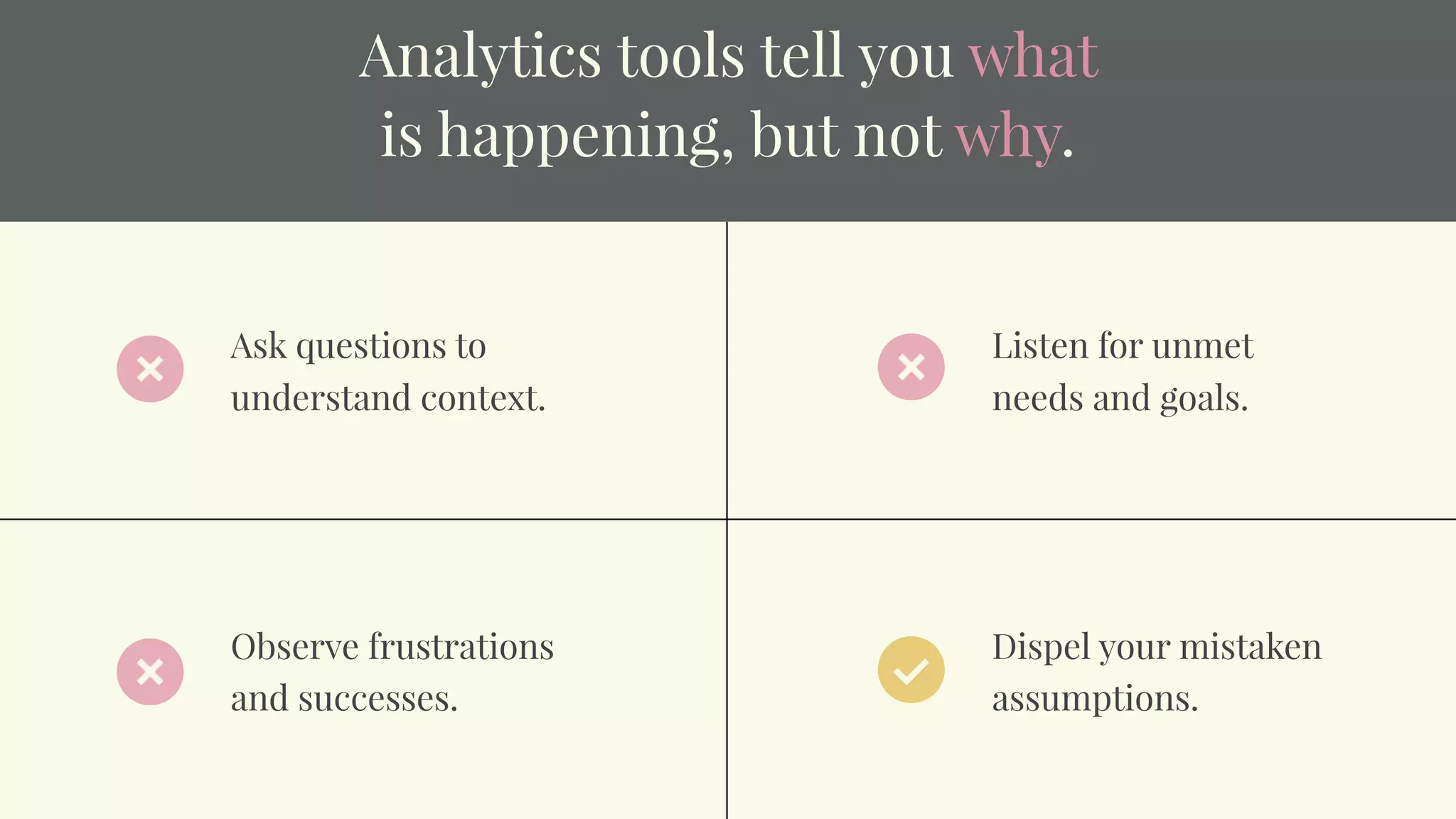 Analytics tools tell you what is happening, but not why.

Ask questions to understand context.

Listen for unmet needs and goals.

Observe frustrations and successes.

Dispel your mistaken assumptions.